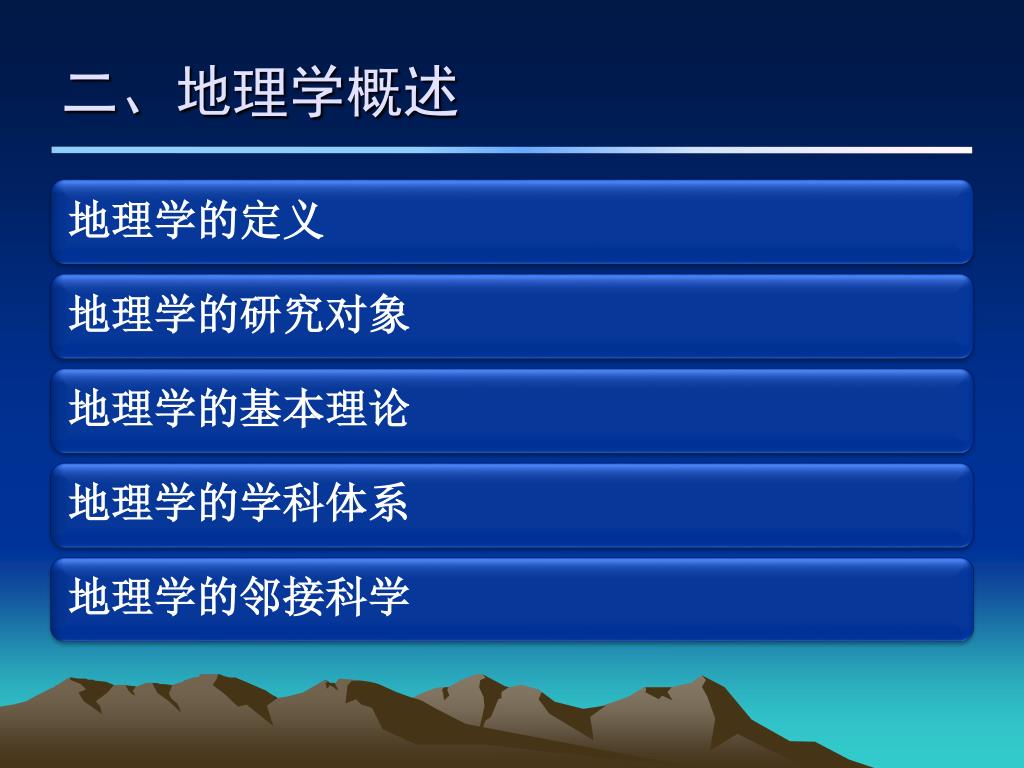 二、地理学概述

地理学的定义

地理学的研究对象

地理学的基本理论

地理学的学科体系

地理学的邻接科学